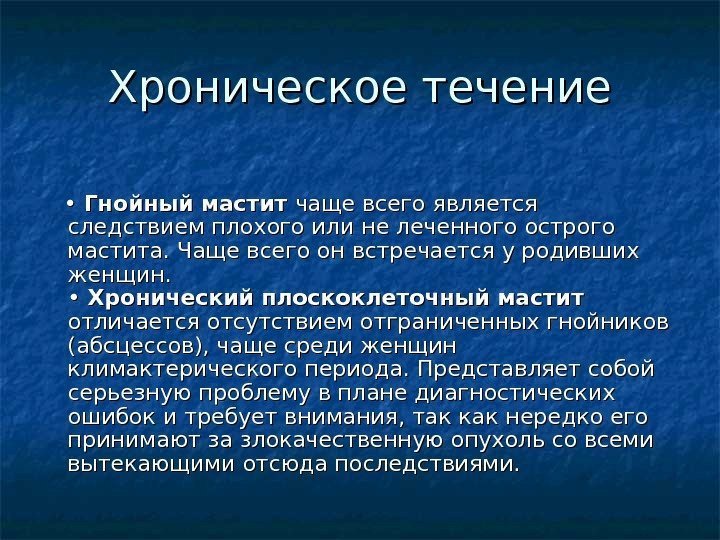 Хроническое течение

• **Гнойный мастит** чаще всего является следствием плохого или не леченного острого мастита. Чаще всего он встречается у родивших женщин.

• **Хронический плоскоклеточный мастит** отличается отсутствием отграниченных гнойников (абсцессов), чаще среди женщин климактерического периода. Представляет собой серьезную проблему в плане диагностических ошибок и требует внимания, так как нередко его принимают за злокачественную опухоль со всеми вытекающими отсюда последствиями.